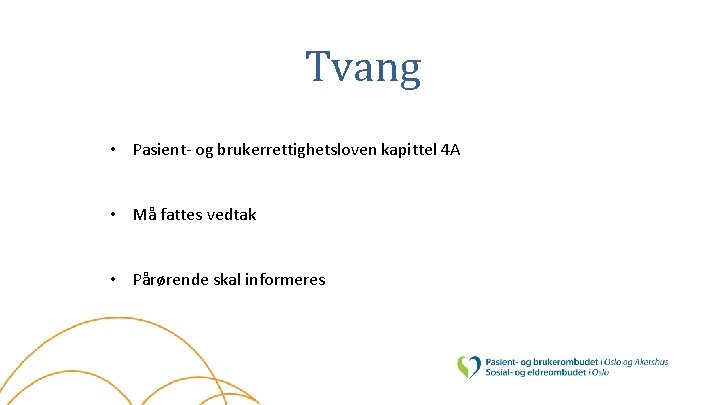 Tvang

• Pasient- og brukerrettighetsloven kapittel 4A

• Må fattes vedtak

• Pårørende skal informeres

Pasient- og brukerombudet i Oslo og Akershus
Sosial- og eldreombudet i Oslo